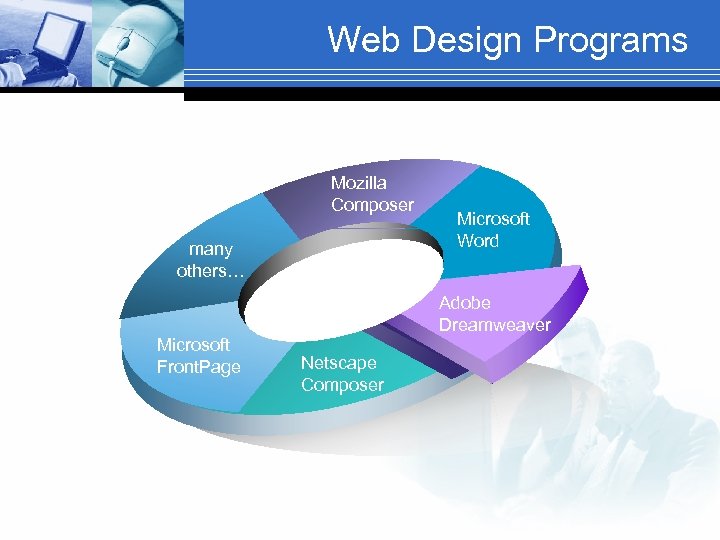 Web Design Programs

Mozilla Composer

Microsoft Word

Adobe Dreamweaver

Netscape Composer

Microsoft FrontPage

many others…